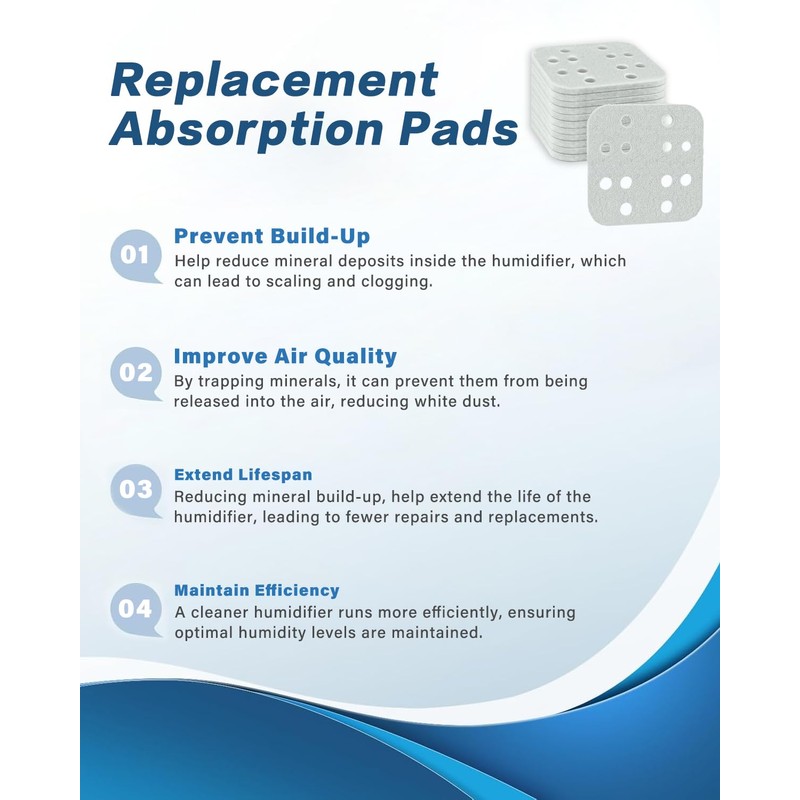 Replacement Absorption Pads

01
Prevent Build-Up
Help reduce mineral deposits inside the humidifier, which can lead to scaling and clogging.

02
Improve Air Quality
By trapping minerals, it can prevent them from being released into the air, reducing white dust.

03
Extend Lifespan
Reducing mineral build-up, help extend the life of the humidifier, leading to fewer repairs and replacements.

04
Maintain Efficiency
A cleaner humidifier runs more efficiently, ensuring optimal humidity levels are maintained.